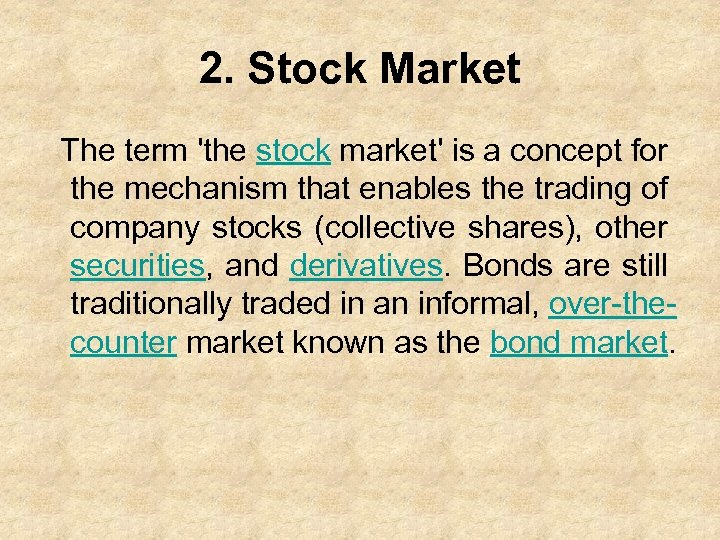 2. Stock Market

The term 'the stock market' is a concept for the mechanism that enables the trading of company stocks (collective shares), other securities, and derivatives. Bonds are still traditionally traded in an informal, over-the-counter market known as the bond market.